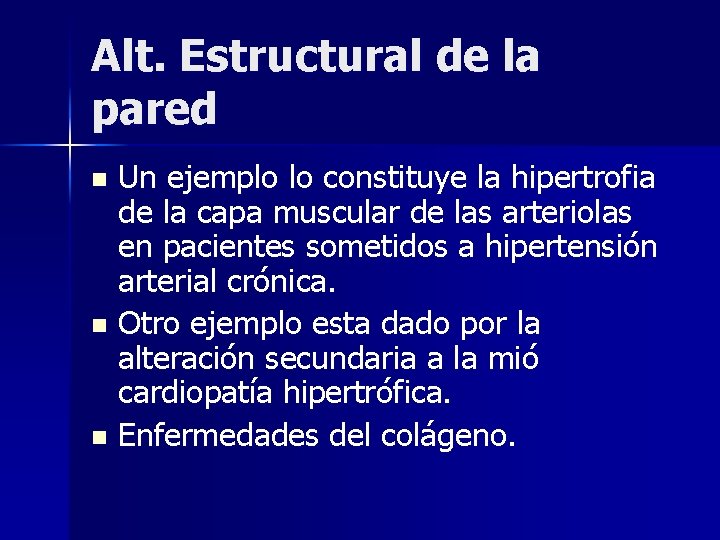 Alt. Estructural de la pared

- Un ejemplo lo constituye la hipertrofia de la capa muscular de las arteriolas en pacientes sometidos a hipertensión arterial crónica.
- Otro ejemplo esta dado por la alteración secundaria a la mió cardiopatía hipertrófica.
- Enfermedades del colágeno.